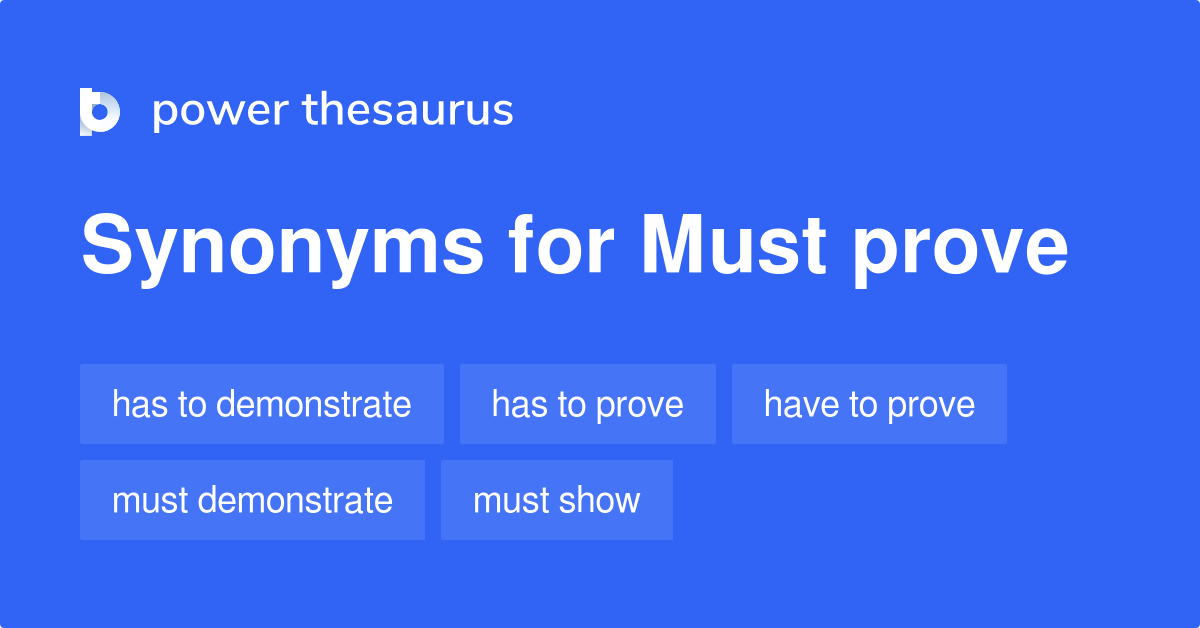 power thesaurus

Synonyms for Must prove

has to demonstrate

has to prove

have to prove

must demonstrate

must show